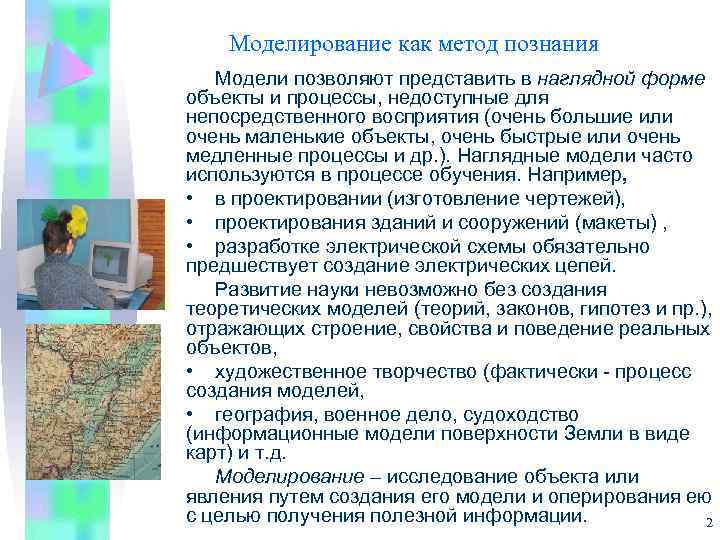 Моделирование как метод познания

Модели позволяют представить в наглядной форме объекты и процессы, недоступные для непосредственного восприятия (очень большие или очень маленькие объекты, очень быстрые или очень медленные процессы и др.). Наглядные модели часто используются в процессе обучения. Например,

• в проектировании (изготовление чертежей),

• проектирования зданий и сооружений (макеты) ,

• разработке электрической схемы обязательно предшествует создание электрических цепей.

Развитие науки невозможно без создания теоретических моделей (теорий, законов, гипотез и пр.), отражающих строение, свойства и поведение реальных объектов,

• художественное творчество (фактически - процесс создания моделей,

• география, военное дело, судоходство (информационные модели поверхности Земли в виде карт) и т.д.

Моделирование – исследование объекта или явления путем создания его модели и оперирования ею с целью получения полезной информации.

2